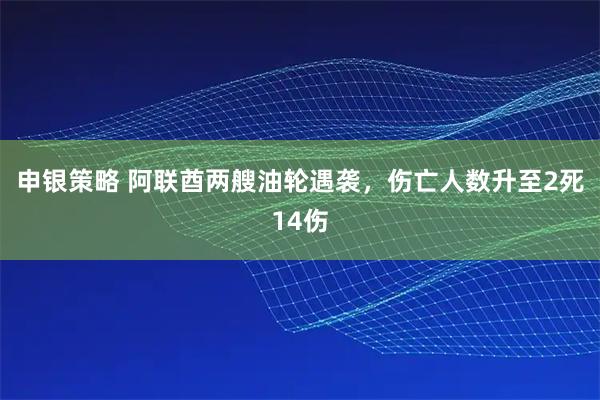 申银策略 阿联酋两艘油轮遇袭，伤亡人数升至2死14伤